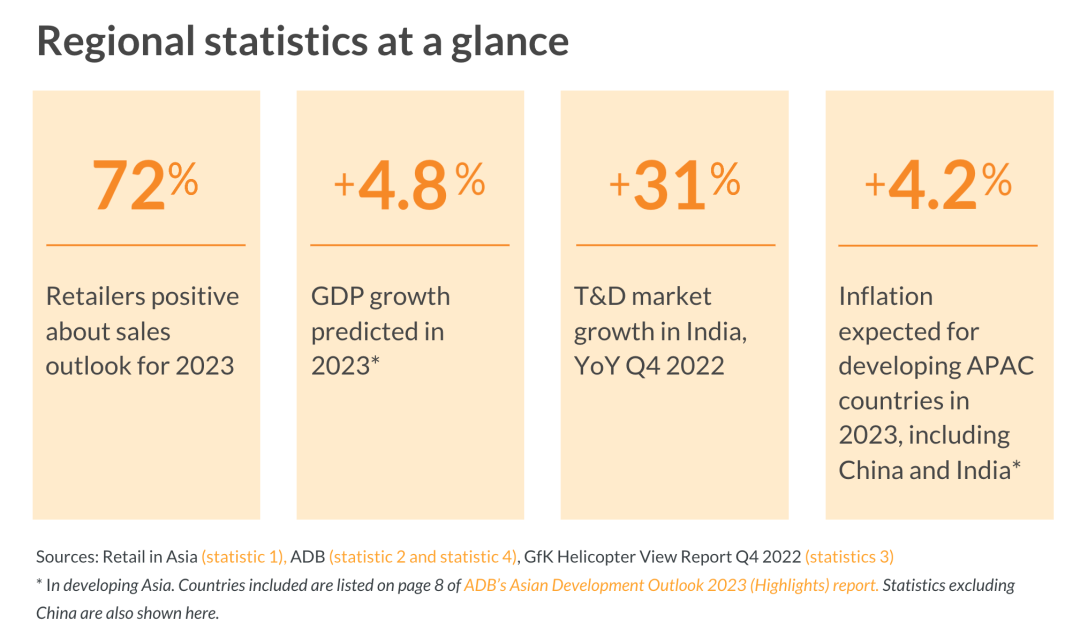 Regional statistics at a glance

72%

Retailers positive about sales outlook for 2023

+4.8%

GDP growth predicted in 2023*

+31%

T&D market growth in India, YoY Q4 2022

+4.2%

Inflation expected for developing APAC countries in 2023, including China and India*

Sources: Retail in Asia (statistic 1), ADB (statistic 2 and statistic 4), GfK Helicopter View Report Q4 2022 (statistics 3)

* In developing Asia. Countries included are listed on page 8 of ADB's Asian Development Outlook 2023 (Highlights) report. Statistics excluding China are also shown here.